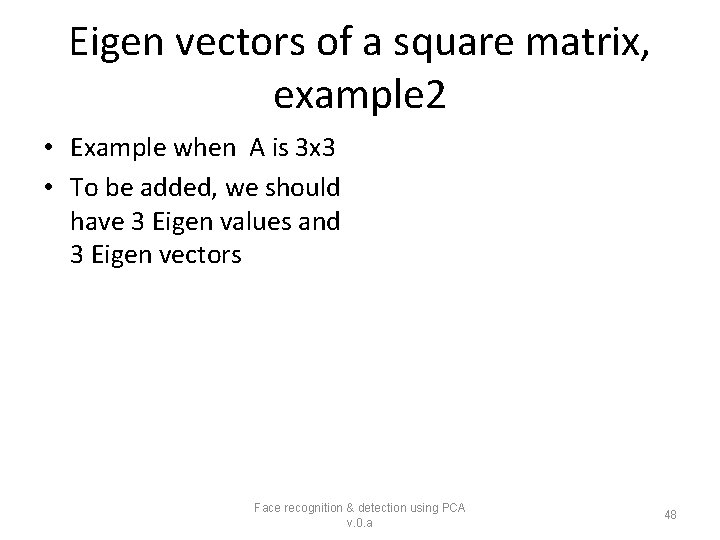 Eigen vectors of a square matrix, example2

• Example when A is 3x3
• To be added, we should have 3 Eigen values and 3 Eigen vectors

Face recognition & detection using PCA v.0.a

48